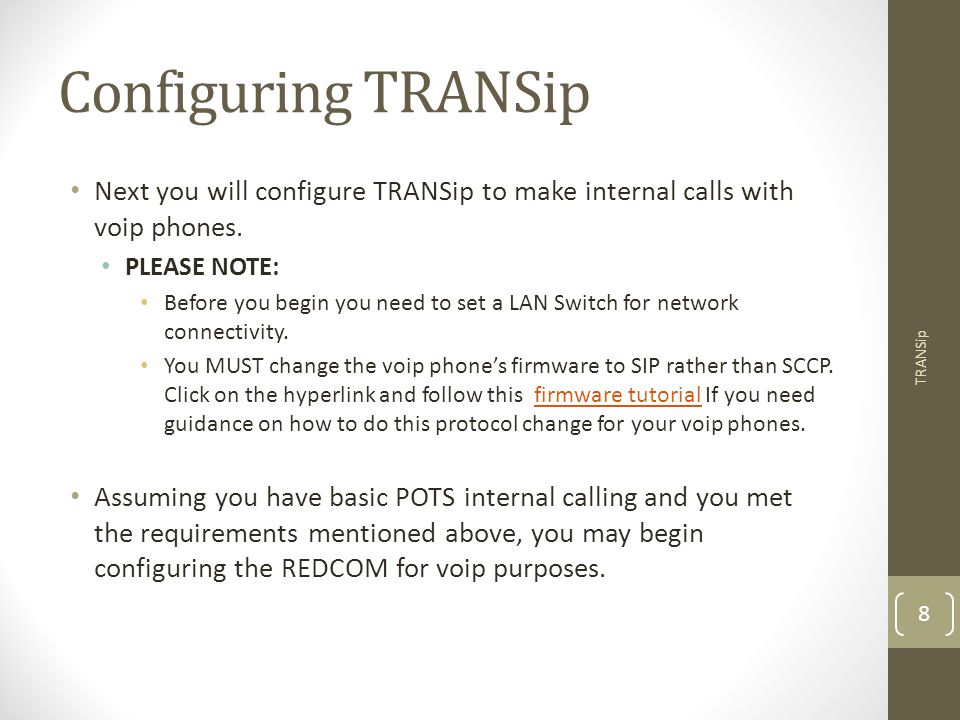 Configuring TRANSip

• Next you will configure TRANSip to make internal calls with voip phones.

• PLEASE NOTE:

• Before you begin you need to set a LAN Switch for network connectivity.

• You MUST change the voip phone's firmware to SIP rather than SCCP. Click on the hyperlink and follow this firmware tutorial If you need guidance on how to do this protocol change for your voip phones.

• Assuming you have basic POTS internal calling and you met the requirements mentioned above, you may begin configuring the REDCOM for voip purposes.

TRANSip

8